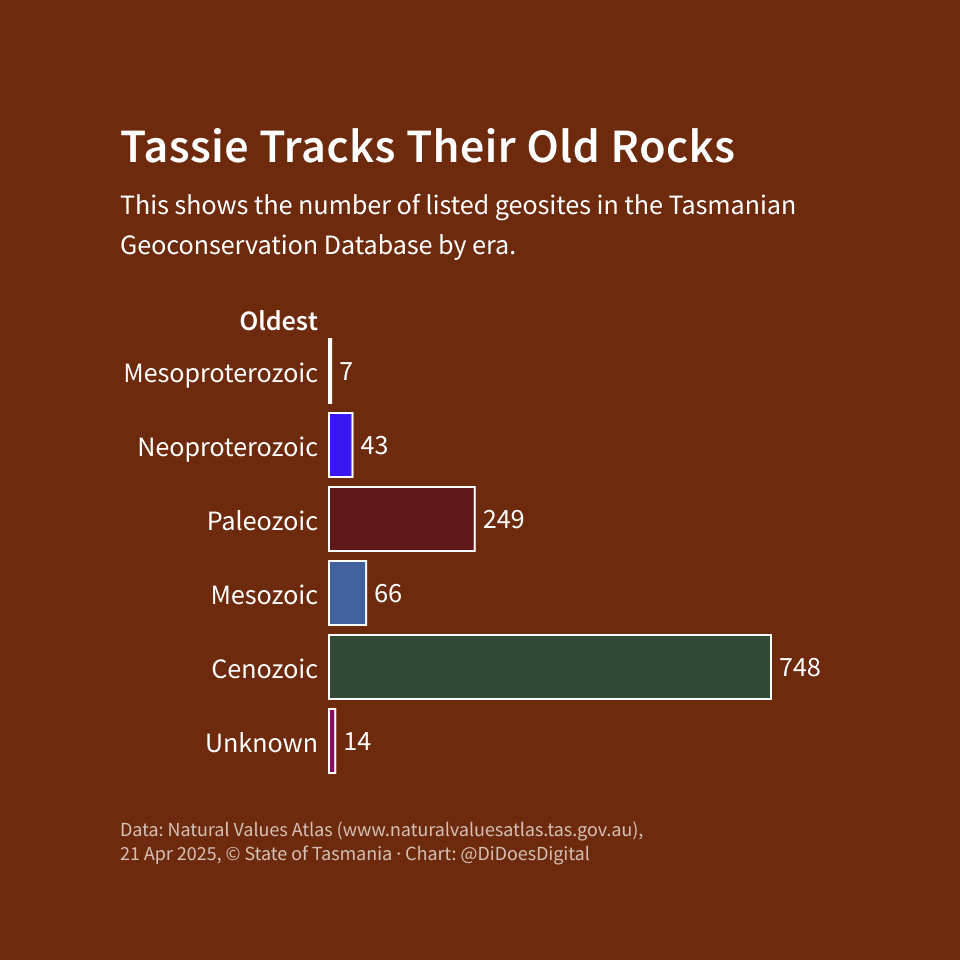 Tassie Tracks Their Old Rocks

This shows the number of listed geosites in the Tasmanian Geoconservation Database by era.

Oldest

Mesoproterozoic 7

Neoproterozoic 43

Paleozoic 249

Mesozoic 66

Cenozoic 748

Unknown 14

Data: Natural Values Atlas (www.naturalvaluesatlas.tas.gov.au), 21 Apr 2025, © State of Tasmania · Chart: @DiDoesDigital